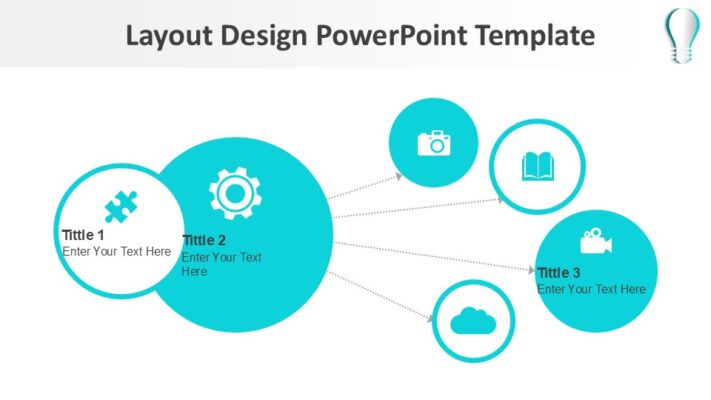 Layout Design PowerPoint Template

Tittle 1
Enter Your Text Here

Tittle 2
Enter Your Text Here

Tittle 3
Enter Your Text Here